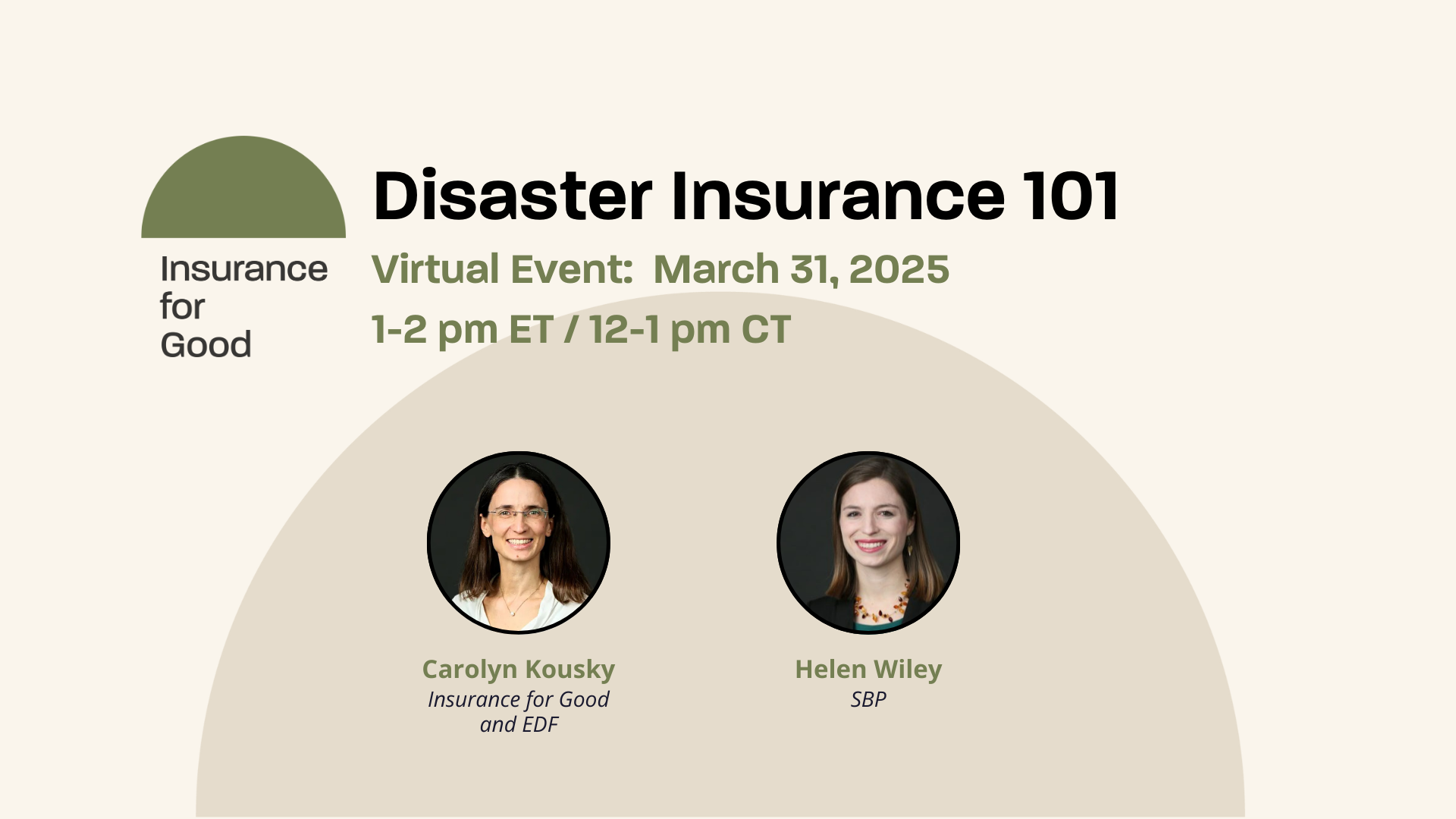 Insurance for Good

Disaster Insurance 101

Virtual Event: March 31, 2025

1-2 pm ET / 12-1 pm CT

Carolyn Kousky
Insurance for Good and EDF

Helen Wiley
SBP